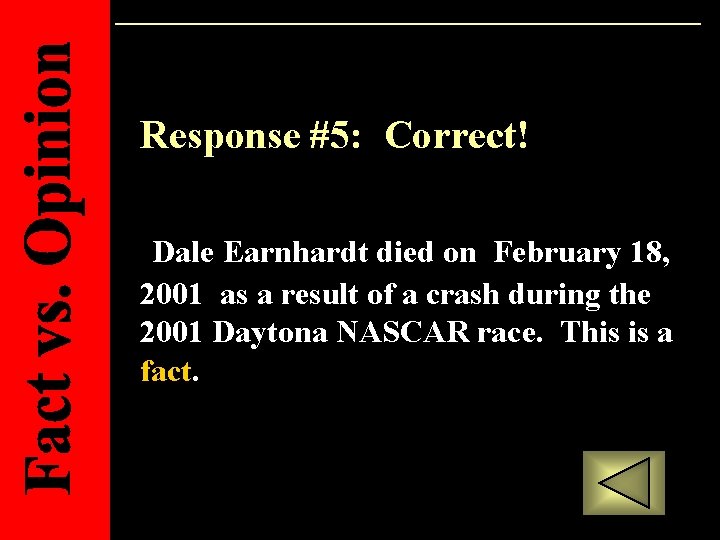 Fact vs. Opinion

Response #5: Correct!

Dale Earnhardt died on February 18, 2001 as a result of a crash during the 2001 Daytona NASCAR race. This is a fact.